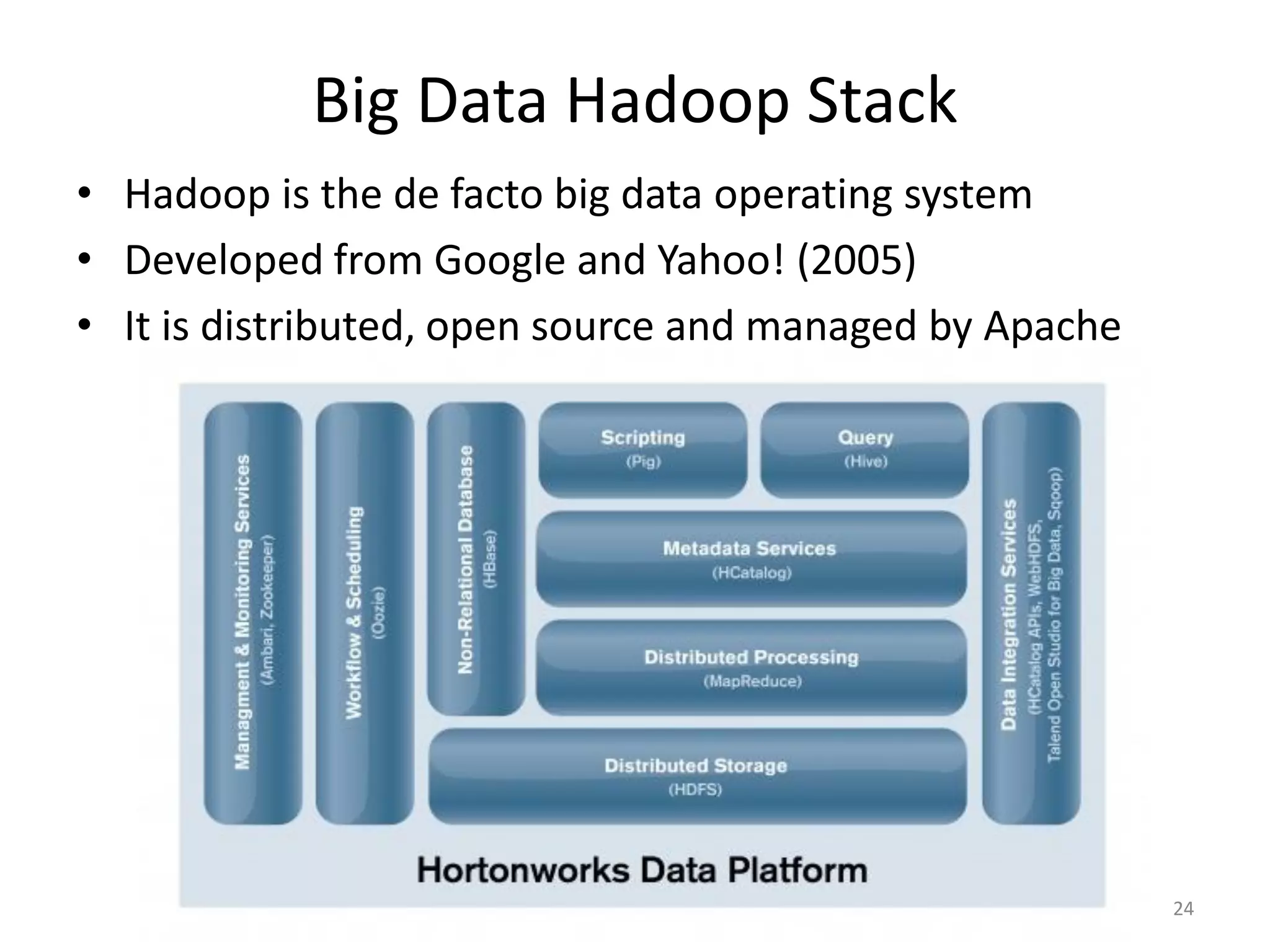 Big Data Hadoop Stack

• Hadoop is the de facto big data operating system
• Developed from Google and Yahoo! (2005)
• It is distributed, open source and managed by Apache

Managment & Monitoring Services
(Ambari, Zookeeper)

Workflow & Scheduling
(Oozie)

Non-Relational Database
(HBase)

Scripting
(Pig)

Query
(Hive)

Metadata Services
(HCatalog)

Distributed Processing
(MapReduce)

Distributed Storage
(HDFS)

Data Integration Services
(HCatalog APIs, WebHDFS,
Talend Open Studio for Big Data, Sqoop)

Hortonworks Data Platform

24